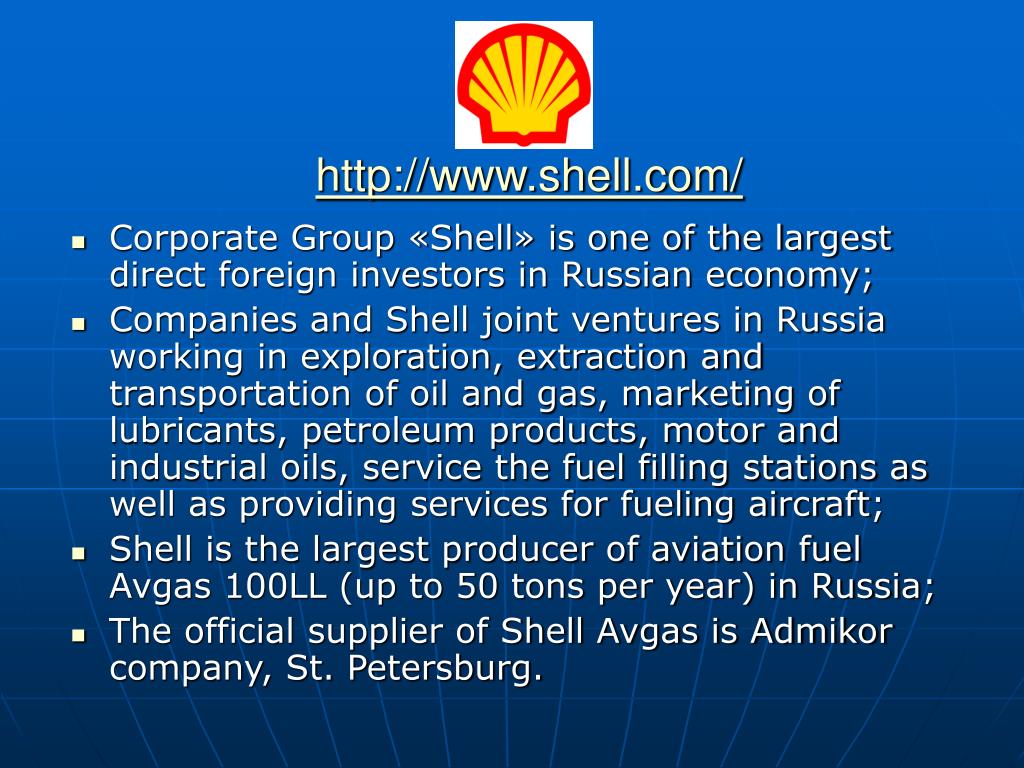 http://www.shell.com/

- Corporate Group «Shell» is one of the largest direct foreign investors in Russian economy;
- Companies and Shell joint ventures in Russia working in exploration, extraction and transportation of oil and gas, marketing of lubricants, petroleum products, motor and industrial oils, service the fuel filling stations as well as providing services for fueling aircraft;
- Shell is the largest producer of aviation fuel Avgas 100LL (up to 50 tons per year) in Russia;
- The official supplier of Shell Avgas is Admikor company, St. Petersburg.